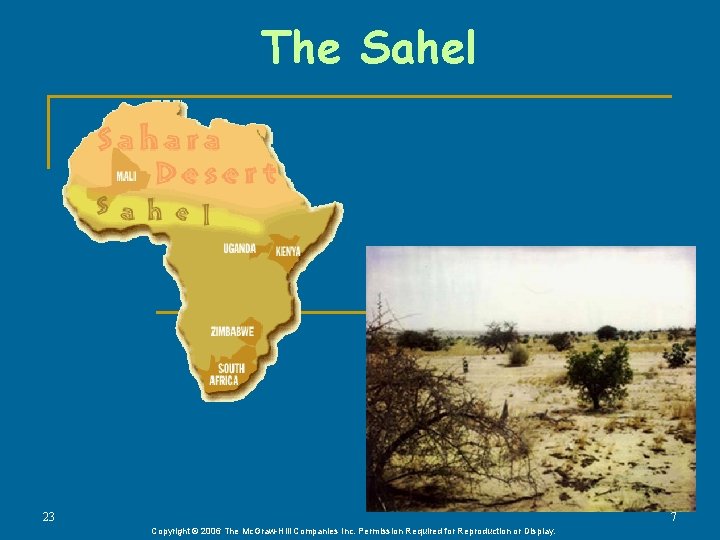 The Sahel

Sahara Desert

MALI

Sahel

UGANDA

KENYA

ZIMBABWE

SOUTH AFRICA

23

7

Copyright © 2006 The McGraw-Hill Companies Inc. Permission Required for Reproduction or Display.